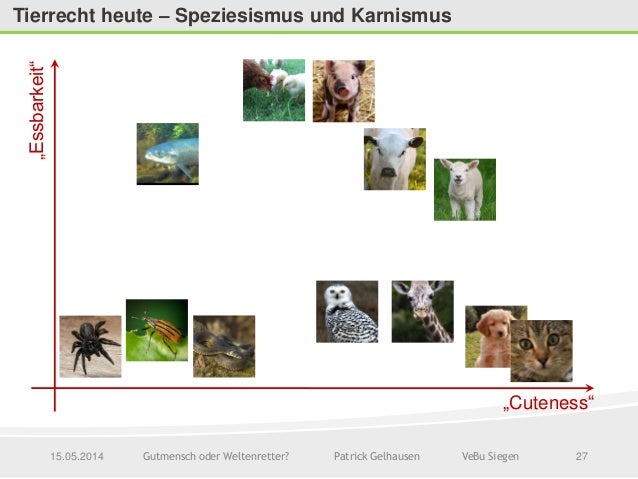 Tierrecht heute – Speziesismus und Karnismus

„Essbarkeit“

„Cuteness“

15.05.2014 Gutmensch oder Weltenretter? Patrick Gelhausen VeBu Siegen 27